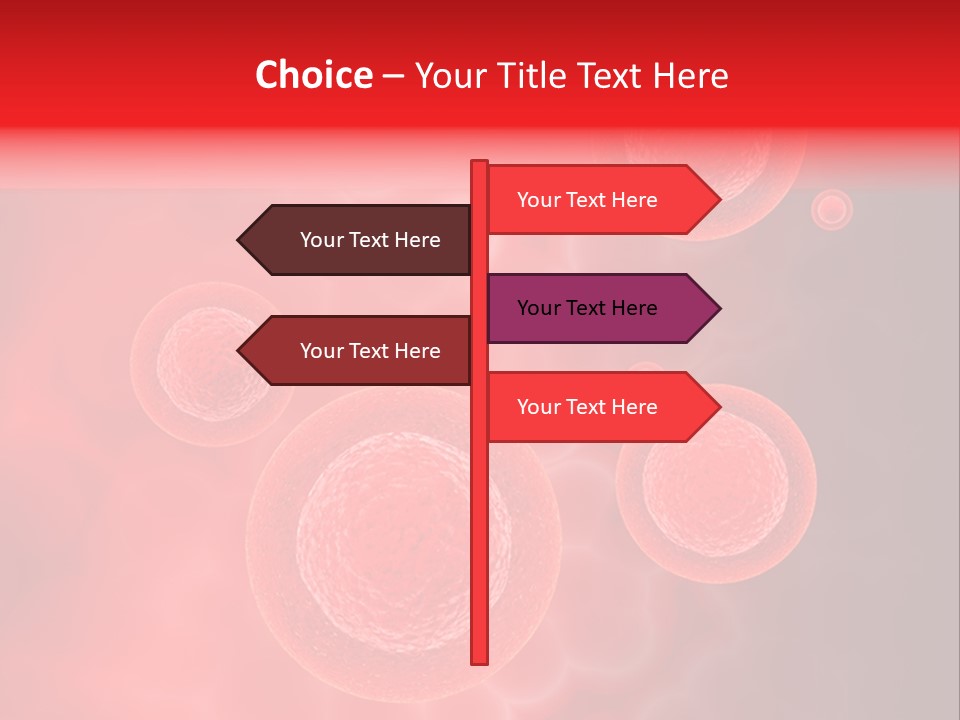 Choice – Your Title Text Here

Your Text Here

Your Text Here

Your Text Here

Your Text Here

Your Text Here